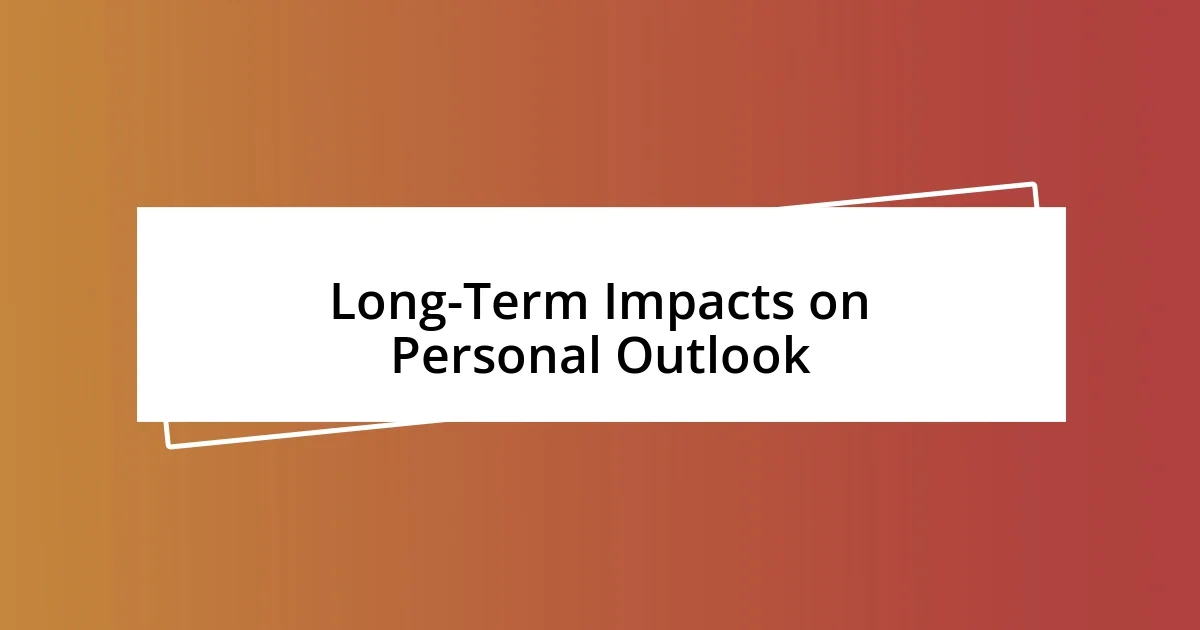 Long-Term Impacts on Personal Outlook